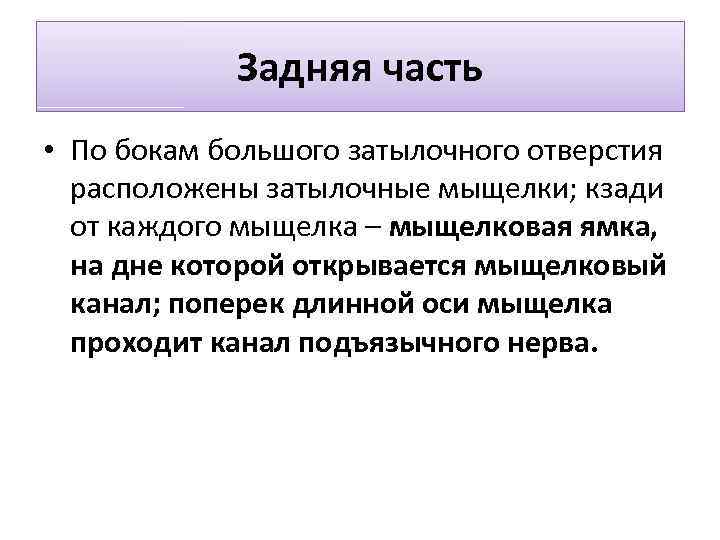 Задняя часть

• По бокам большого затылочного отверстия расположены затылочные мыщелки; кзади от каждого мыщелка – мыщелковая ямка, на дне которой открывается мыщелковый канал; поперек длинной оси мыщелка проходит канал подъязычного нерва.